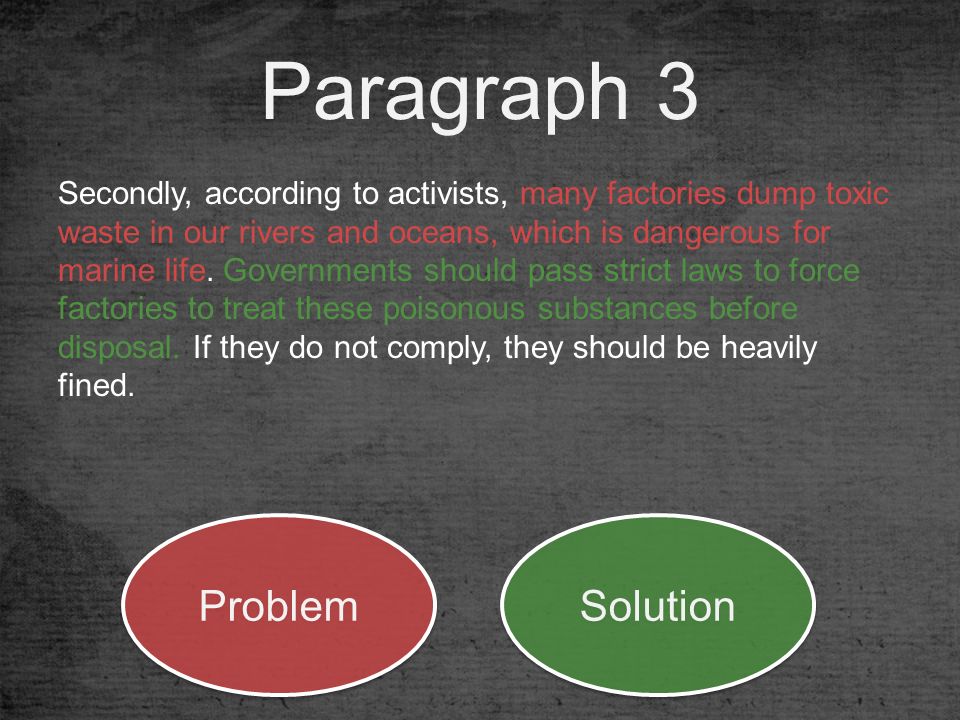 Paragraph 3

Secondly, according to activists, many factories dump toxic waste in our rivers and oceans, which is dangerous for marine life. Governments should pass strict laws to force factories to treat these poisonous substances before disposal. If they do not comply, they should be heavily fined.

Problem

Solution